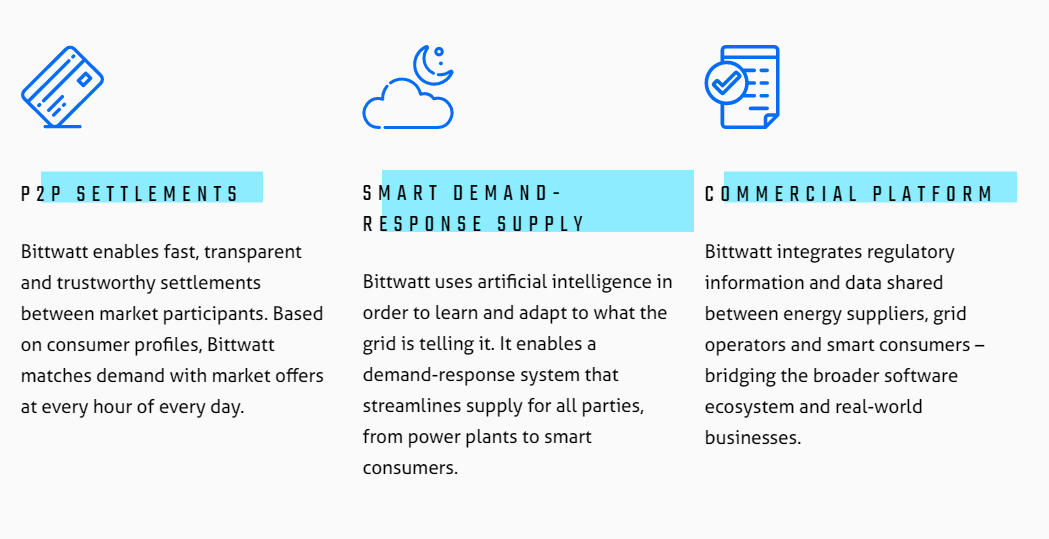 P2P SETTLEMENTS

Bittwatt enables fast, transparent and trustworthy settlements between market participants. Based on consumer profiles, Bittwatt matches demand with market offers at every hour of every day.

SMART DEMAND-RESPONSE SUPPLY

Bittwatt uses artificial intelligence in order to learn and adapt to what the grid is telling it. It enables a demand-response system that streamlines supply for all parties, from power plants to smart consumers.

COMMERCIAL PLATFORM

Bittwatt integrates regulatory information and data shared between energy suppliers, grid operators and smart consumers – bridging the broader software ecosystem and real-world businesses.